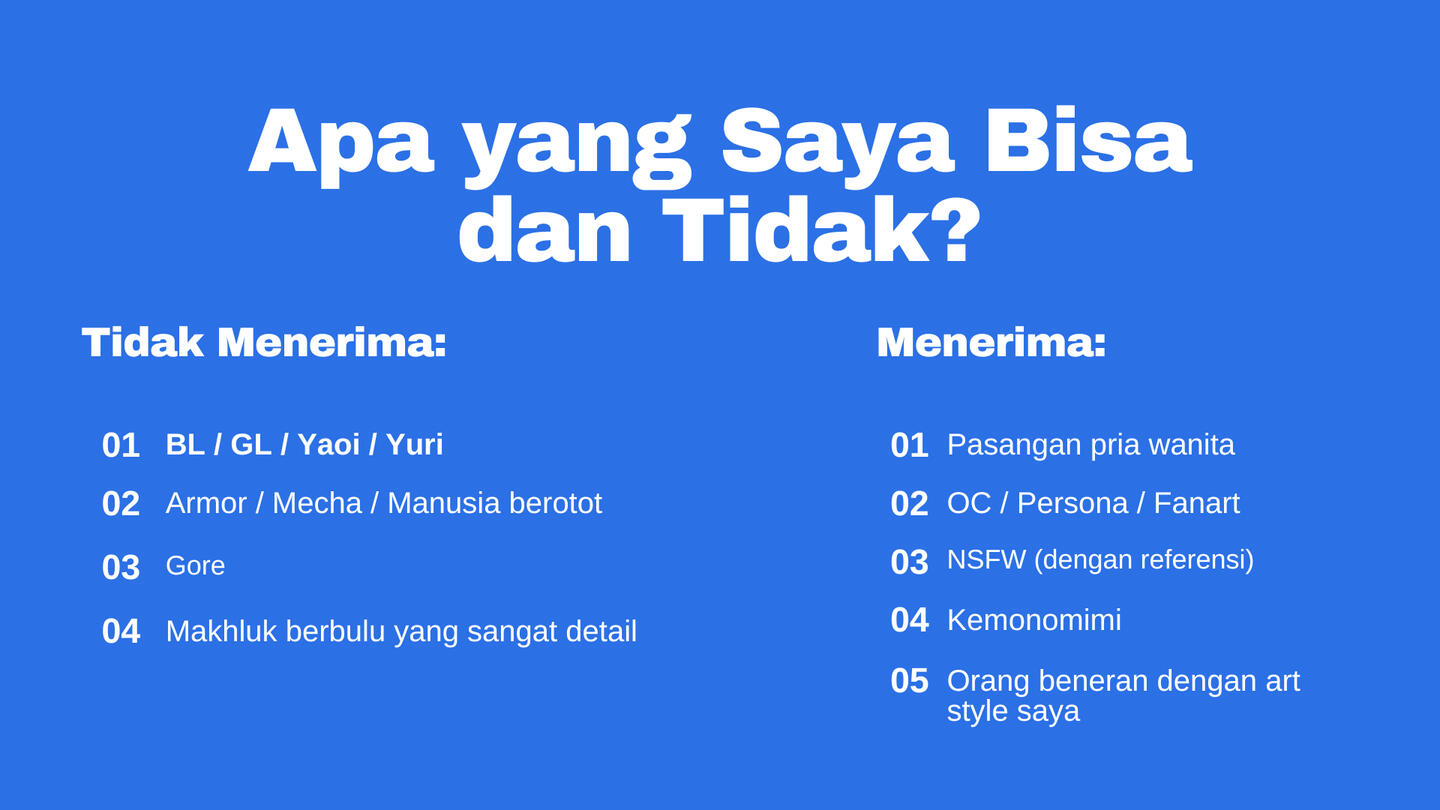 Apa yang Saya Bisa dan Tidak?

Tidak Menerima:

01 BL / GL / Yaoi / Yuri
02 Armor / Mecha / Manusia berotot
03 Gore
04 Makhluk berbulu yang sangat detail

Menerima:

01 Pasangan pria wanita
02 OC / Persona / Fanart
03 NSFW (dengan referensi)
04 Kemonomimi
05 Orang beneran dengan art style saya